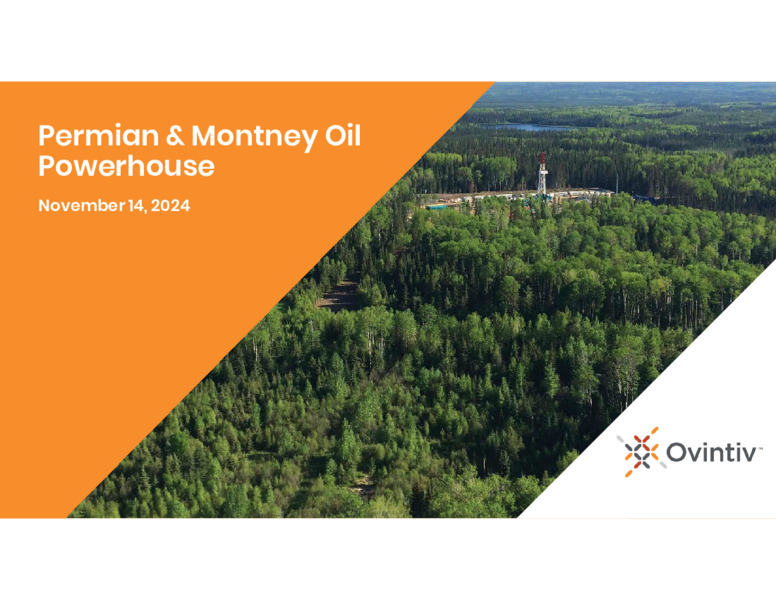 Permian & Montney Oil Powerhouse

November 14, 2024

Ovintiv™